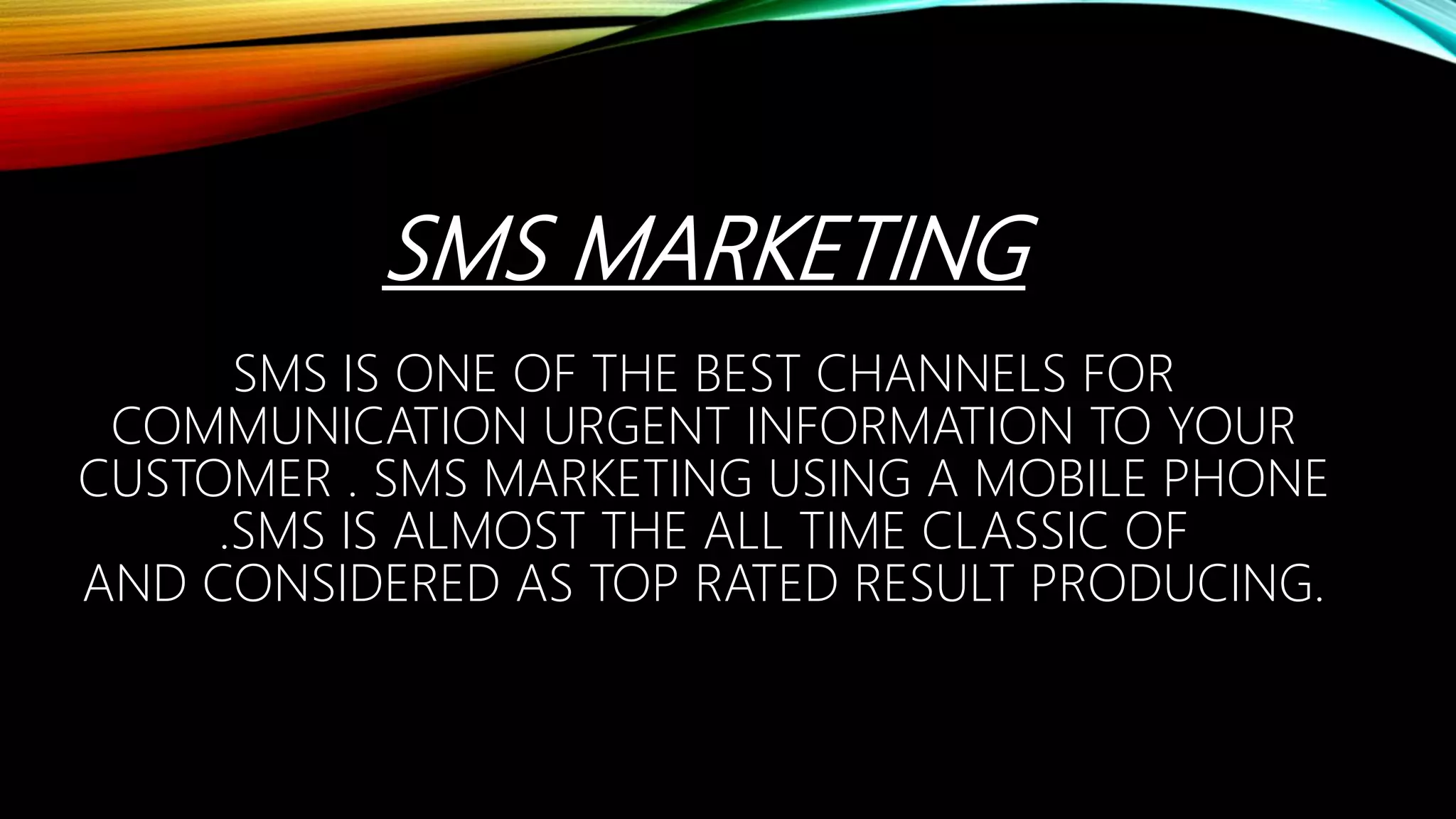 SMS MARKETING

SMS IS ONE OF THE BEST CHANNELS FOR COMMUNICATION URGENT INFORMATION TO YOUR CUSTOMER . SMS MARKETING USING A MOBILE PHONE .SMS IS ALMOST THE ALL TIME CLASSIC OF AND CONSIDERED AS TOP RATED RESULT PRODUCING.